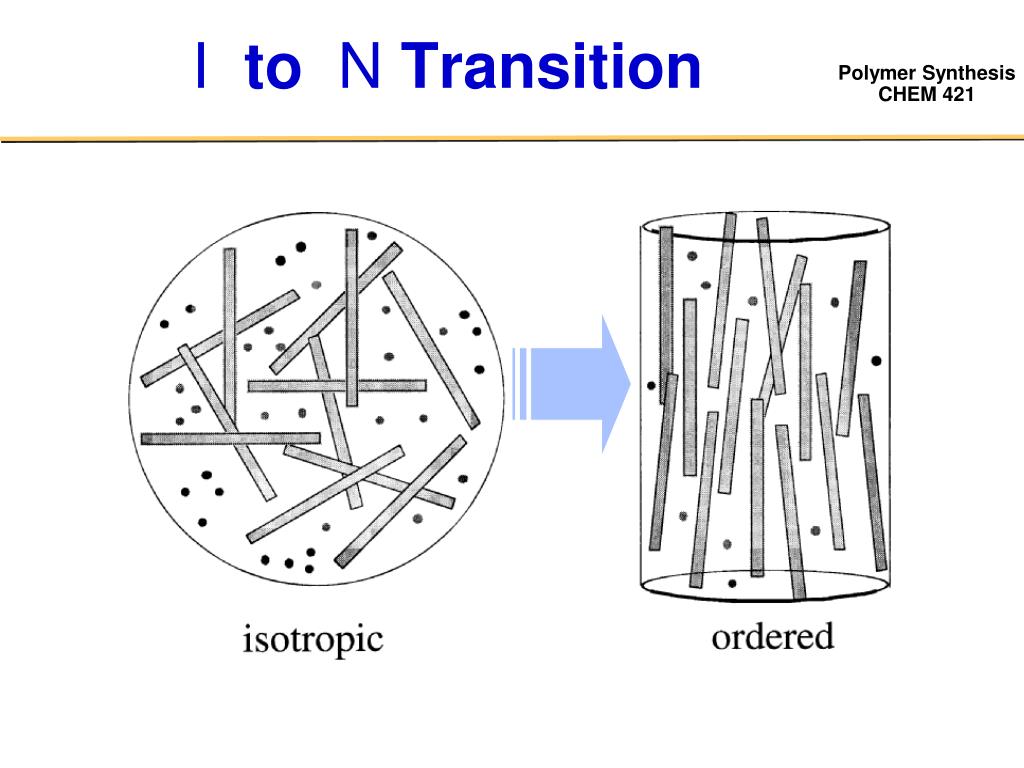 I to N Transition

Polymer Synthesis
CHEM 421

isotropic

ordered